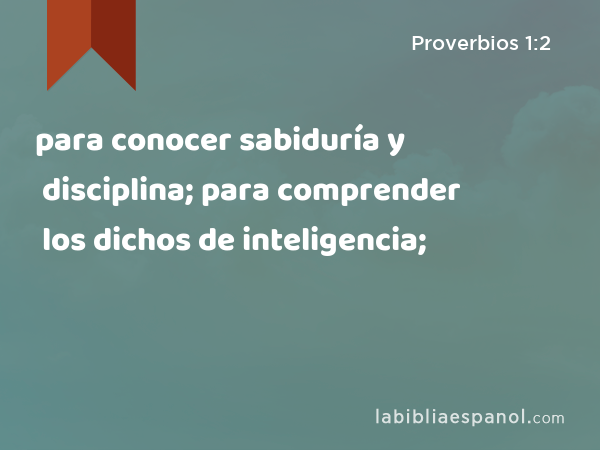 Proverbios 1:2

para conocer sabiduría y disciplina; para comprender los dichos de inteligencia;

labibliaespanol.com